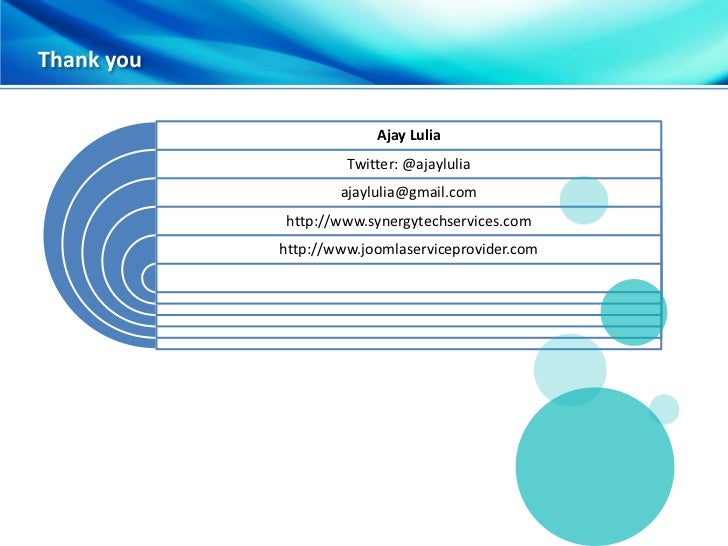 Thank you

Ajay Lulia

Twitter: @ajaylulia

ajaylulia@gmail.com

http://www.synergytechservices.com

http://www.joomlaserviceprovider.com